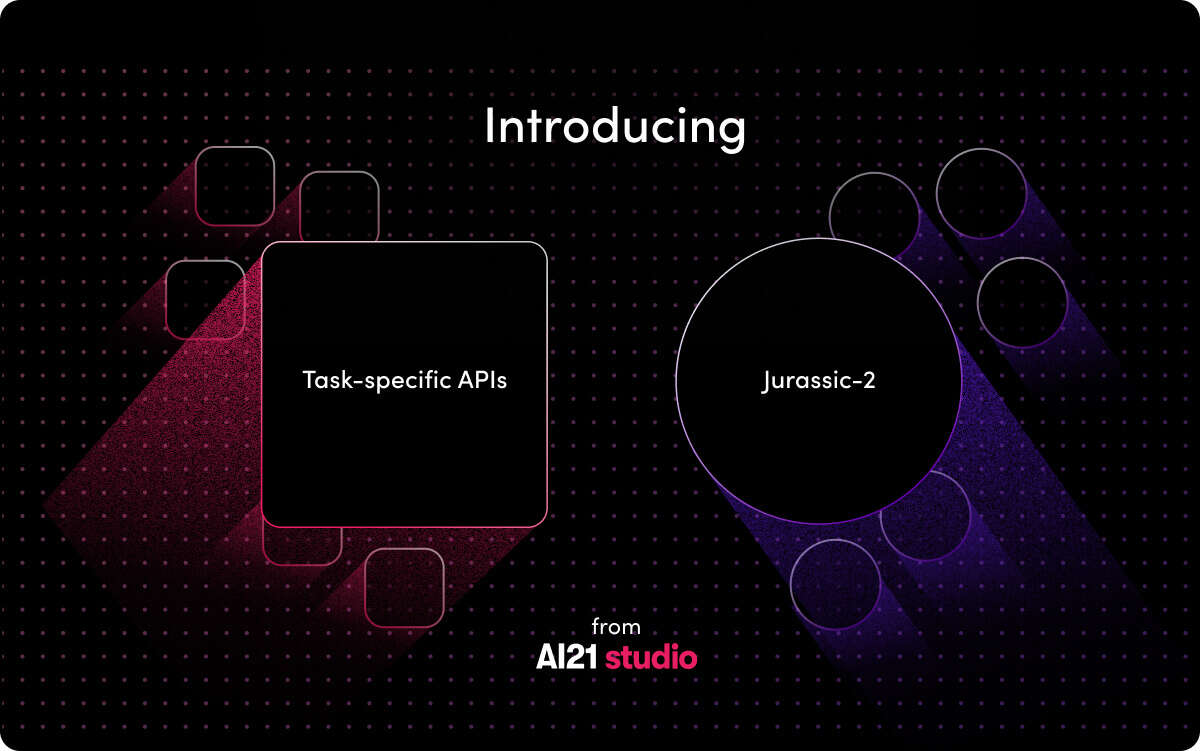 Introducing

Task-specific APIs

Jurassic-2

from
AI21 studio